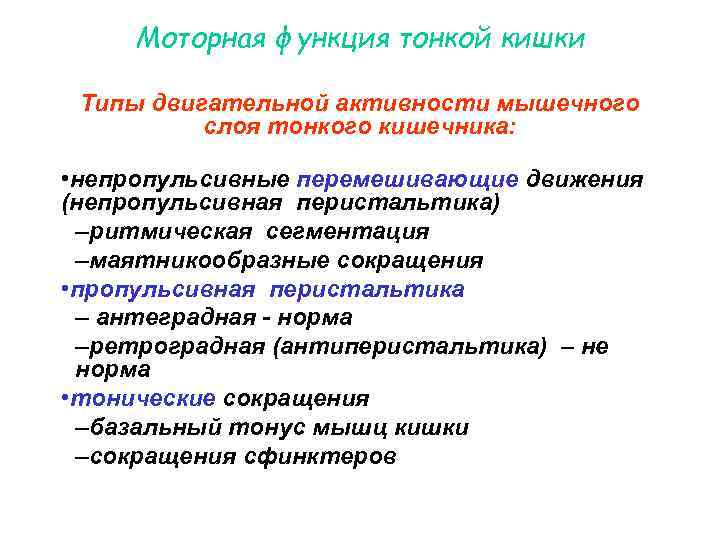 Моторная функция тонкой кишки

Типы двигательной активности мышечного слоя тонкого кишечника:

•непропульсивные перемешивающие движения (непропульсивная перистальтика)
–ритмическая сегментация
–маятникообразные сокращения
•пропульсивная перистальтика
– антеградная - норма
–ретроградная (антиперистальтика) – не норма
•тонические сокращения
–базальный тонус мышц кишки
–сокращения сфинктеров